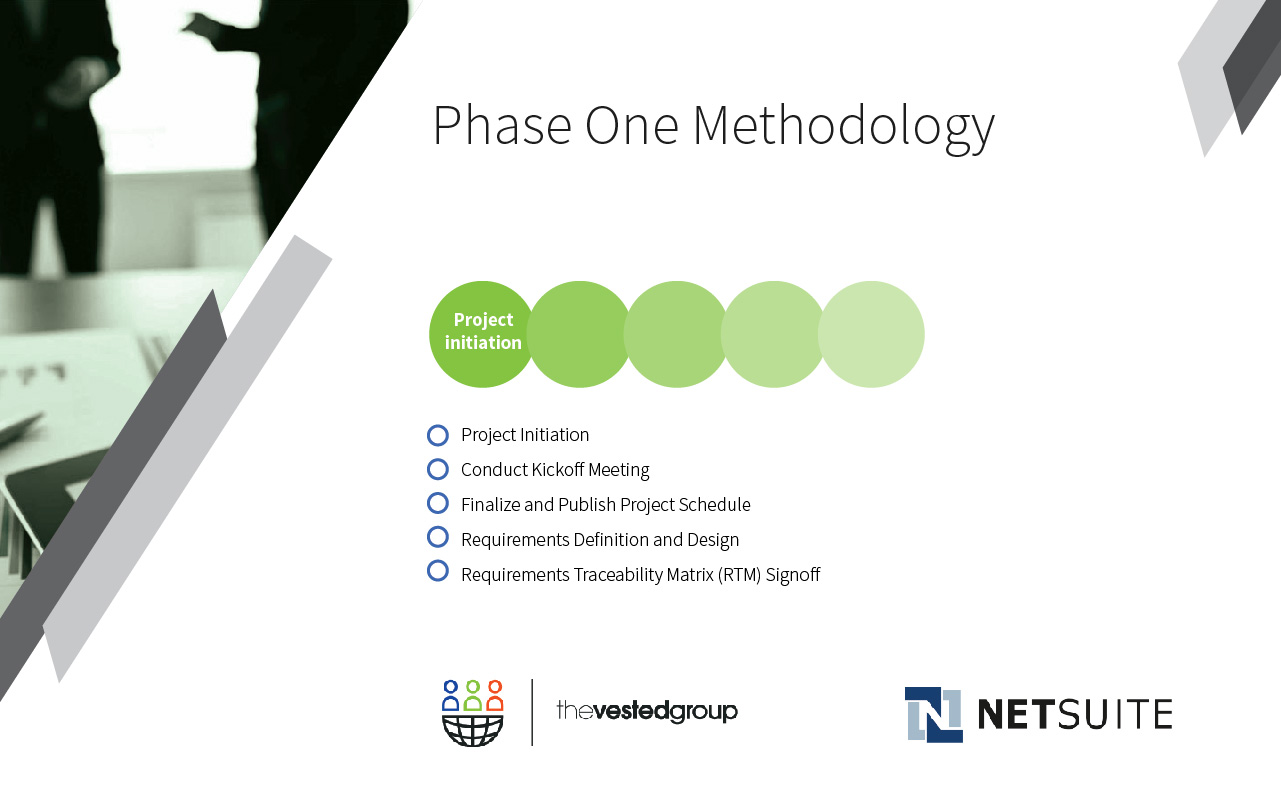 Phase One Methodology

Project initiation

Project Initiation

Conduct Kickoff Meeting

Finalize and Publish Project Schedule

Requirements Definition and Design

Requirements Traceability Matrix (RTM) Signoff

thevestedgroup

NETSUITE